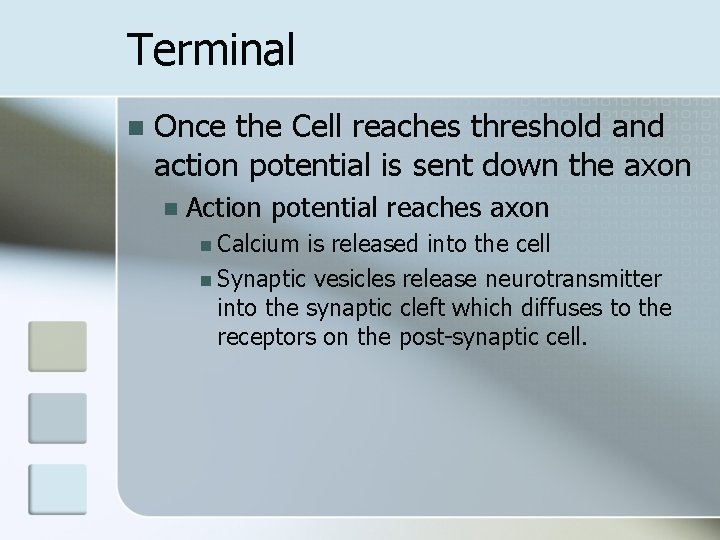 Terminal

Once the Cell reaches threshold and action potential is sent down the axon

Action potential reaches axon

Calcium is released into the cell

Synaptic vesicles release neurotransmitter into the synaptic cleft which diffuses to the receptors on the post-synaptic cell.